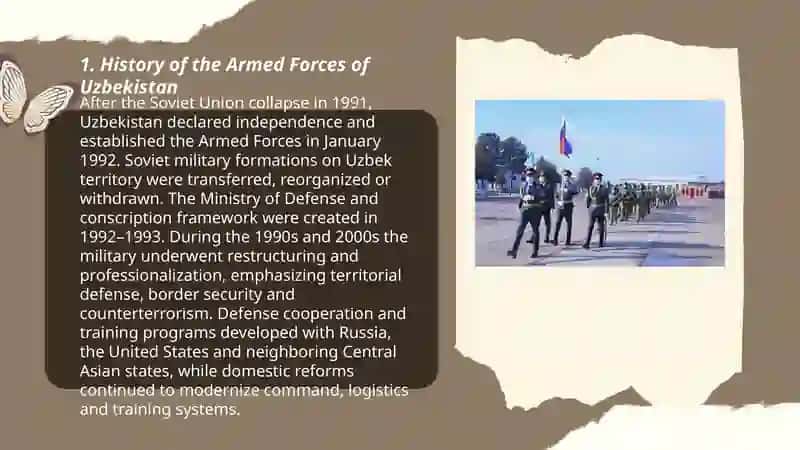 1. History of the Armed Forces of Uzbekistan

After the Soviet Union collapse in 1991, Uzbekistan declared independence and established the Armed Forces in January 1992. Soviet military formations on Uzbek territory were transferred, reorganized or withdrawn. The Ministry of Defense and conscription framework were created in 1992–1993. During the 1990s and 2000s the military underwent restructuring and professionalization, emphasizing territorial defense, border security and counterterrorism. Defense cooperation and training programs developed with Russia, the United States and neighboring Central Asian states, while domestic reforms continued to modernize command, logistics and training systems.